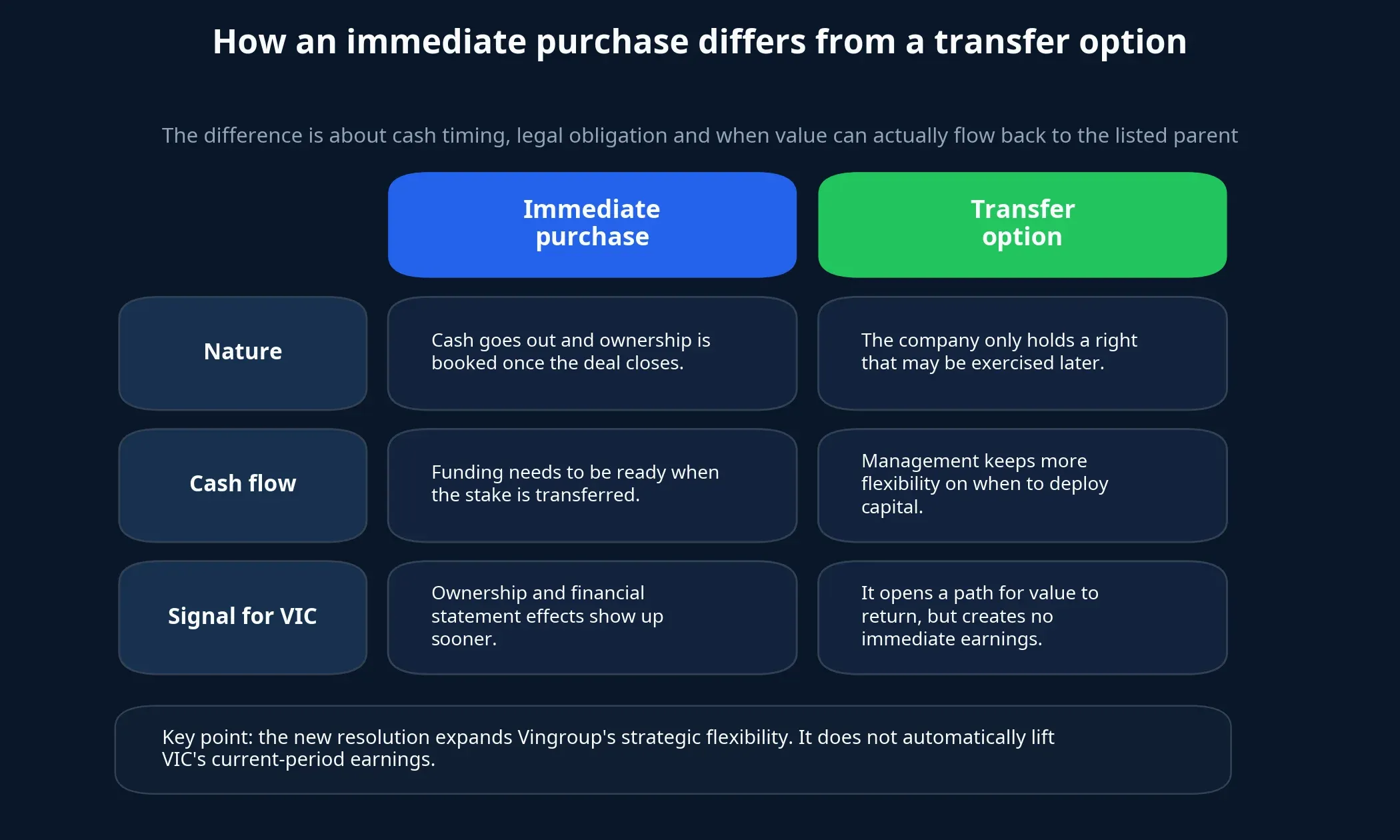 How an immediate purchase differs from a transfer option

The difference is about cash timing, legal obligation and when value can actually flow back to the listed parent

| | Immediate purchase | Transfer option |
|---|---|---|
| Nature | Cash goes out and ownership is booked once the deal closes. | The company only holds a right that may be exercised later. |
| Cash flow | Funding needs to be ready when the stake is transferred. | Management keeps more flexibility on when to deploy capital. |
| Signal for VIC | Ownership and financial statement effects show up sooner. | It opens a path for value to return, but creates no immediate earnings. |

Key point: the new resolution expands Vingroup's strategic flexibility. It does not automatically lift VIC's current-period earnings.